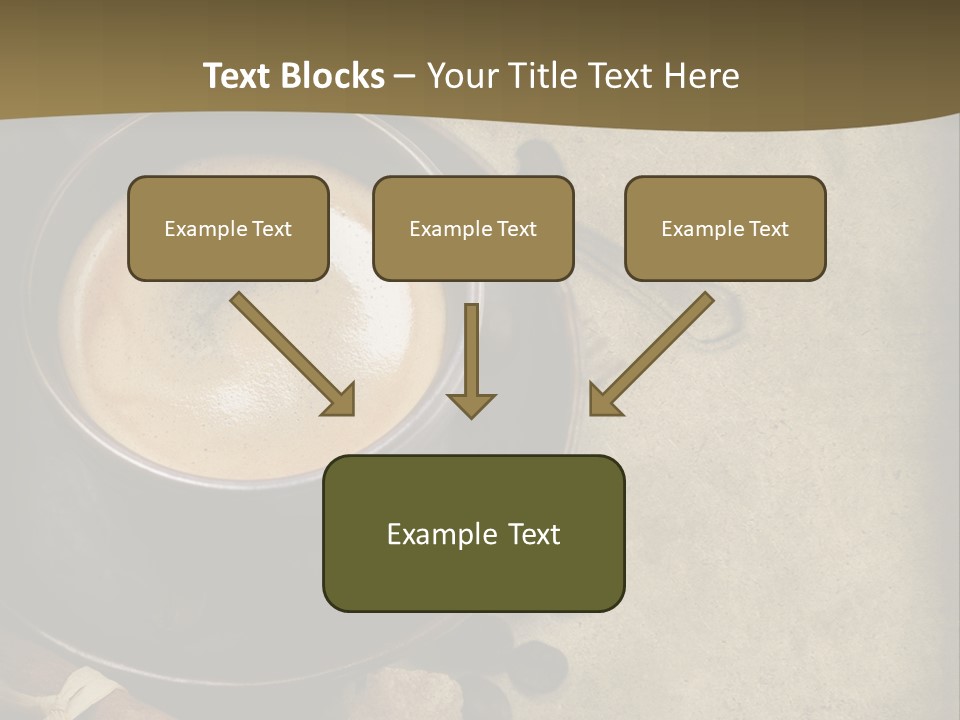 Text Blocks – Your Title Text Here

Example Text

Example Text

Example Text

Example Text